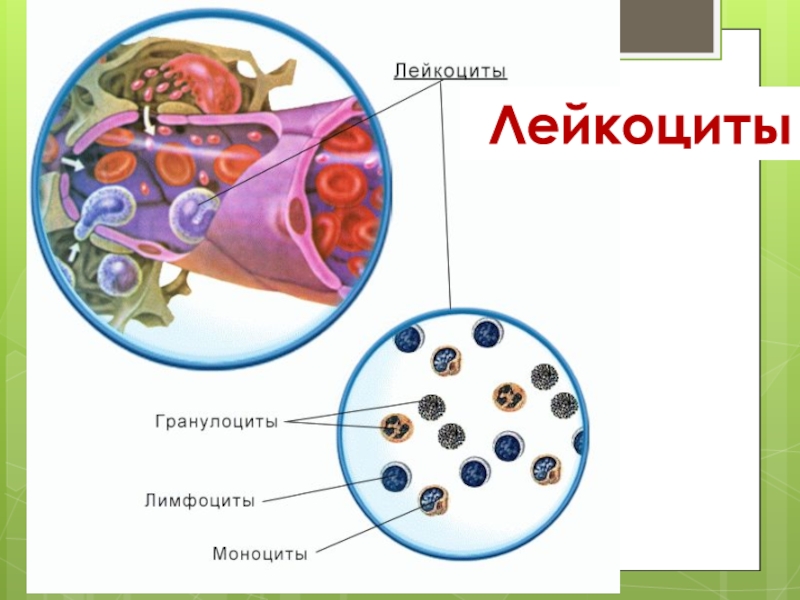 Лейкоциты

Лейкоциты

Гранулоциты

Лимфоциты

Моноциты